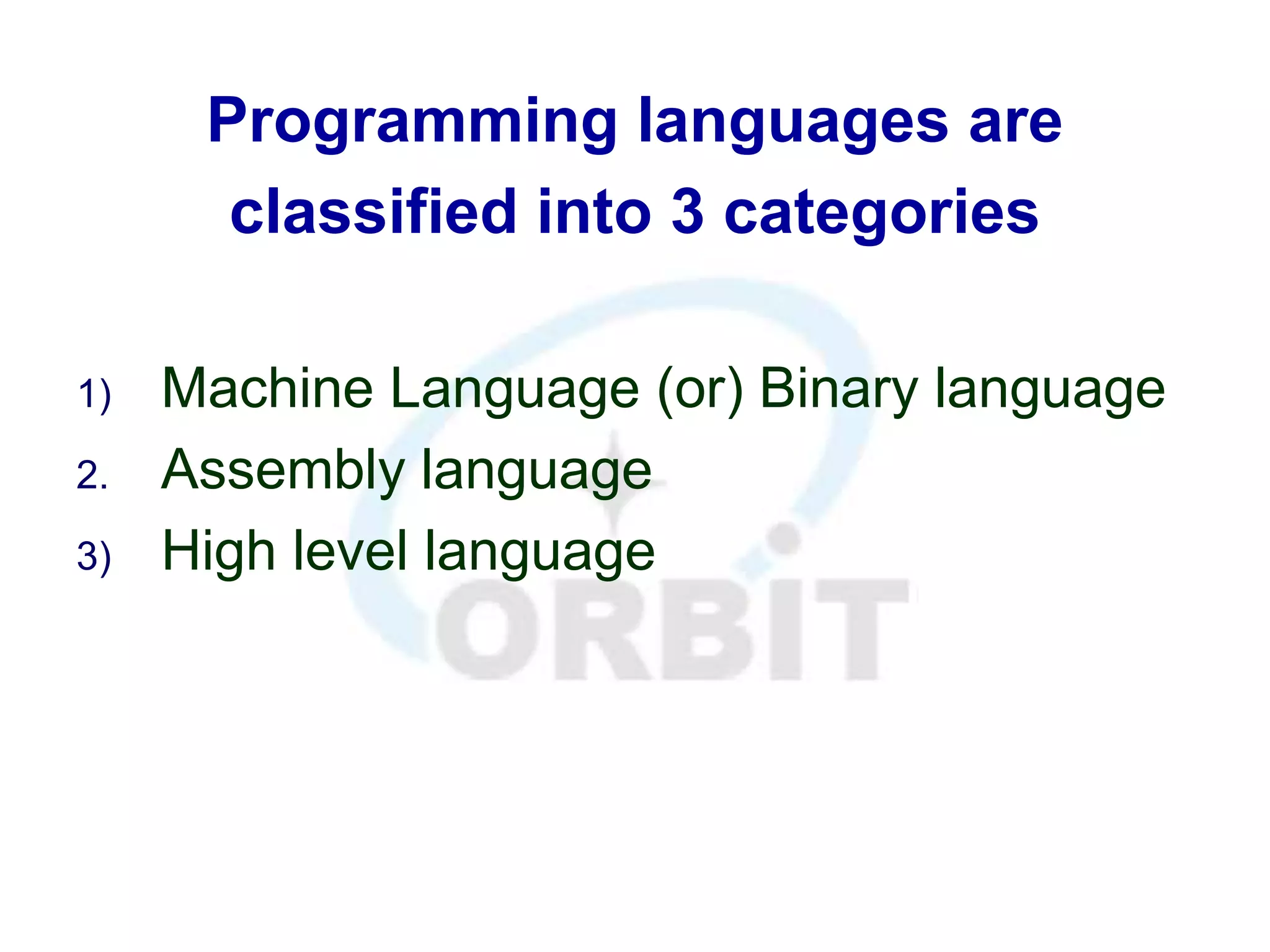 Programming languages are classified into 3 categories

1) Machine Language (or) Binary language
2. Assembly language
3) High level language

ORBIT